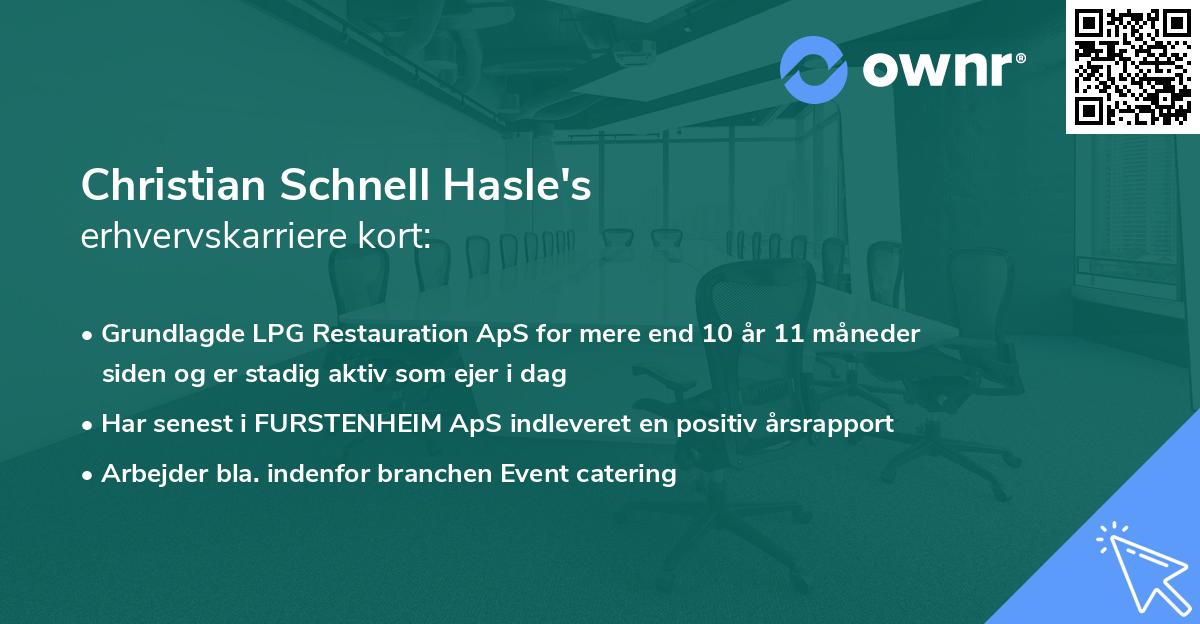 ownr®

Christian Schnell Hasle's
erhvervskarriere kort:

• Grundlagde LPG Restauration ApS for mere end 10 år 11 måneder siden og er stadig aktiv som ejer i dag

• Har senest i FURSTENHEIM ApS indleveret en positiv årsrapport

• Arbejder bla. indenfor branchen Event catering